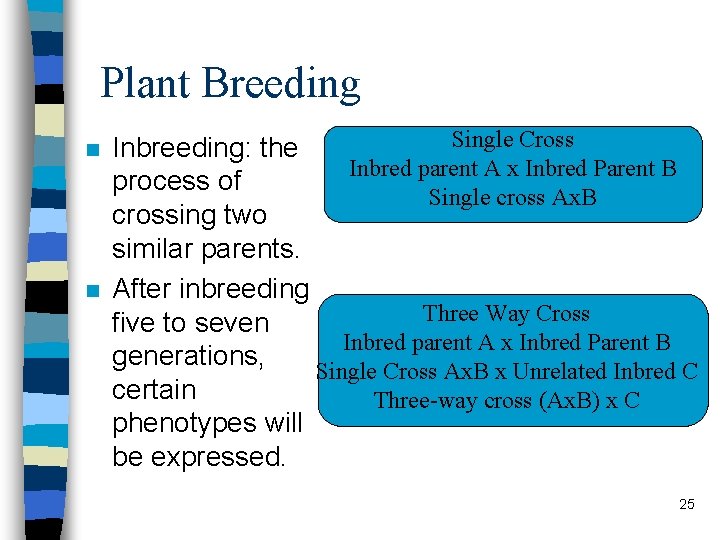 Plant Breeding

Inbreeding: the process of crossing two similar parents.

After inbreeding five to seven generations, certain phenotypes will be expressed.

Single Cross
Inbred parent A x Inbred Parent B
Single cross AxB

Three Way Cross
Inbred parent A x Inbred Parent B
Single Cross AxB x Unrelated Inbred C
Three-way cross (AxB) x C

25